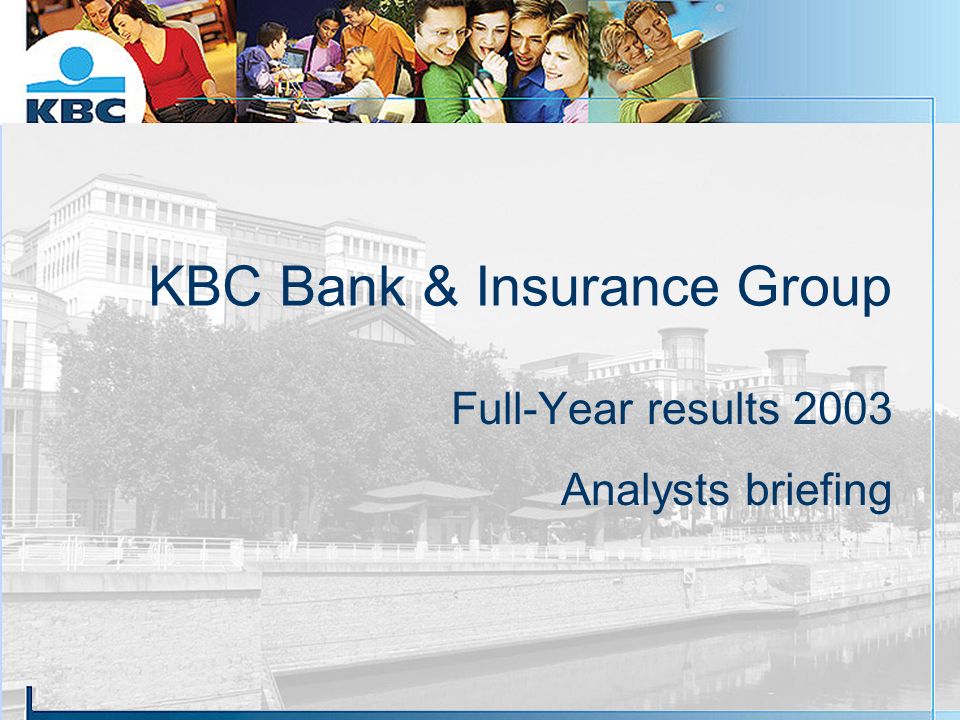 KBC

KBC Bank & Insurance Group

Full-Year results 2003

Analysts briefing